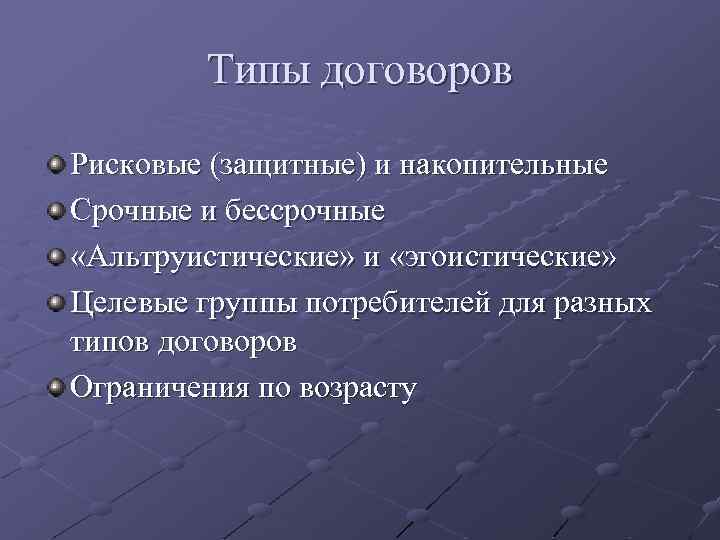 Типы договоров

Рисковые (защитные) и накопительные

Срочные и бессрочные

«Альтруистические» и «эгоистические»

Целевые группы потребителей для разных типов договоров

Ограничения по возрасту